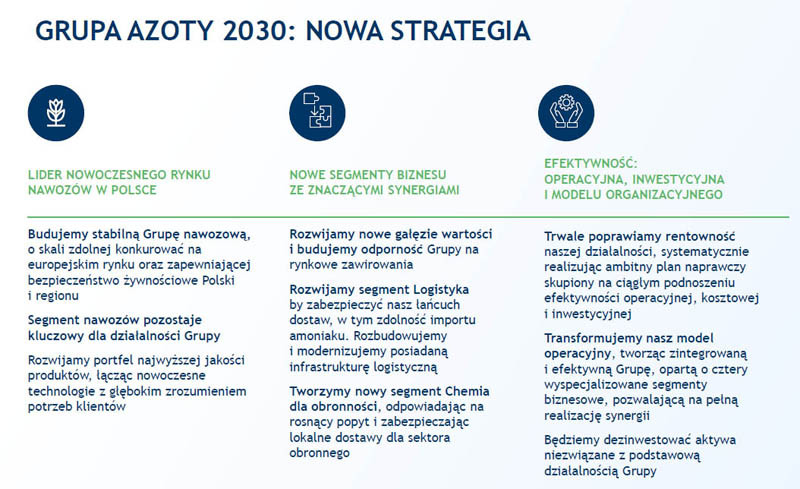 GRUPA AZOTY 2030: NOWA STRATEGIA

LIDER NOWOCZESNEGO RYNKU NAWOZÓW W POLSCE

Budujemy stabilną Grupę nawozową, o skali zdolnej konkurować na europejskim rynku oraz zapewniającej bezpieczeństwo żywnościowe Polski i regionu

Segment nawozów pozostaje kluczowy dla działalności Grupy

Rozwijamy portfel najwyższej jakości produktów, łącząc nowoczesne technologie z głębokim zrozumieniem potrzeb klientów

NOWE SEGMENTY BIZNESU ZE ZNACZĄCYMI SYNERGIAMI

Rozwijamy nowe gałęzie wartości i budujemy odporność Grupy na rynkowe zawirowania

Rozwijamy segment Logistyka by zabezpieczyć nasz łańcuch dostaw, w tym zdolność importu amoniaku. Rozbudowujemy i modernizujemy posiadaną infrastrukturę logistyczną

Tworzymy nowy segment Chemia dla obronności, odpowiadając na rosnący popyt i zabezpieczając lokalne dostawy dla sektora obronnego

EFEKTYWNOŚĆ: OPERACYJNA, INWESTYCYJNA I MODELU ORGANIZACYJNEGO

Trwale poprawiamy rentowność naszej działalności, systematycznie realizując ambitny plan naprawczy skupiony na ciągłym podnoszeniu efektywności operacyjnej, kosztowej i inwestycyjnej

Transformujemy nasz model operacyjny, tworząc zintegrowaną i efektywną Grupę, opartą o cztery wyspecjalizowane segmenty biznesowe, pozwalającą na pełną realizację synergii

Będziemy dezinwestować aktywa niezwiązane z podstawową działalnością Grupy